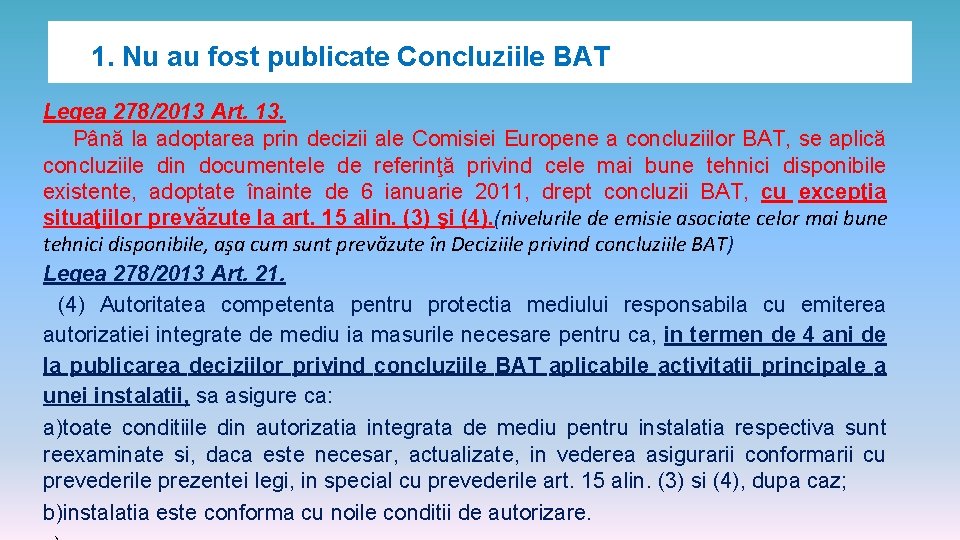 1. Nu au fost publicate Concluziile BAT

Legea 278/2013 Art. 13.

Până la adoptarea prin decizii ale Comisiei Europene a concluziilor BAT, se aplică concluziile din documentele de referinţă privind cele mai bune tehnici disponibile existente, adoptate înainte de 6 ianuarie 2011, drept concluzii BAT, cu excepţia situaţiilor prevăzute la art. 15 alin. (3) şi (4).(nivelurile de emisie asociate celor mai bune tehnici disponibile, aşa cum sunt prevăzute în Deciziile privind concluziile BAT)

Legea 278/2013 Art. 21.

(4) Autoritatea competenta pentru protectia mediului responsabila cu emiterea autorizatiei integrate de mediu ia masurile necesare pentru ca, in termen de 4 ani de la publicarea deciziilor privind concluziile BAT aplicabile activitatii principale a unei instalatii, sa asigure ca:

a)toate conditiile din autorizatia integrata de mediu pentru instalatia respectiva sunt reexaminate si, daca este necesar, actualizate, in vederea asigurarii conformarii cu prevederile prezentei legi, in special cu prevederile art. 15 alin. (3) si (4), dupa caz;

b)instalatia este conforma cu noile conditii de autorizare.